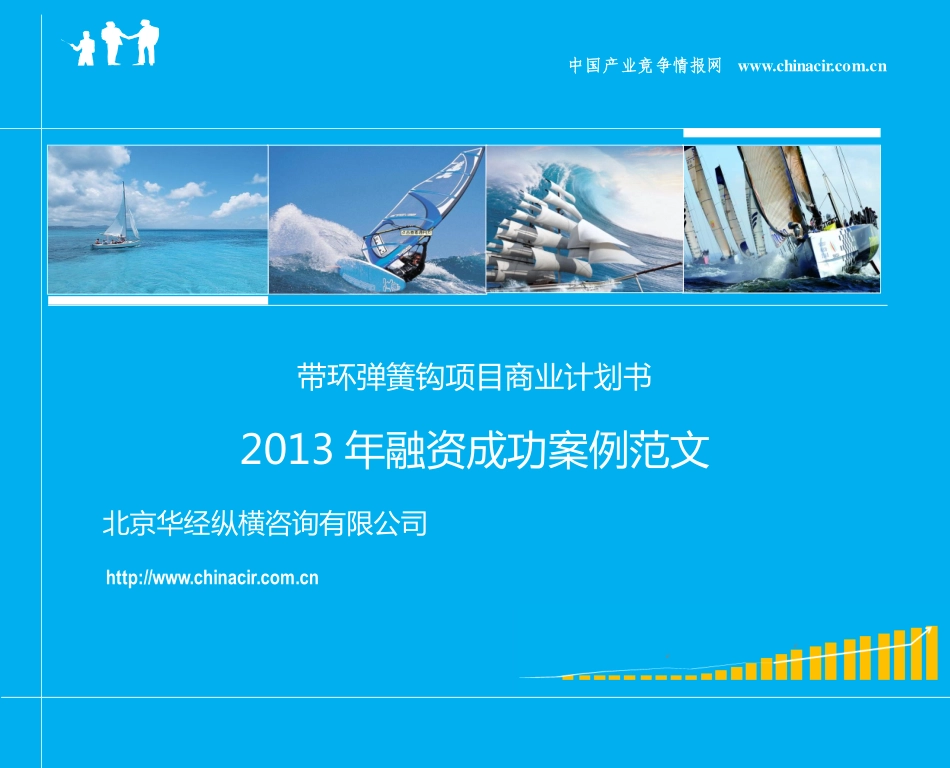 中国产业竞争情报网 www.chinacir.com.cn

带环弹簧钩项目商业计划书

2013 年融资成功案例范文

北京华经纵横咨询有限公司

http://www.chinacir.com.cn